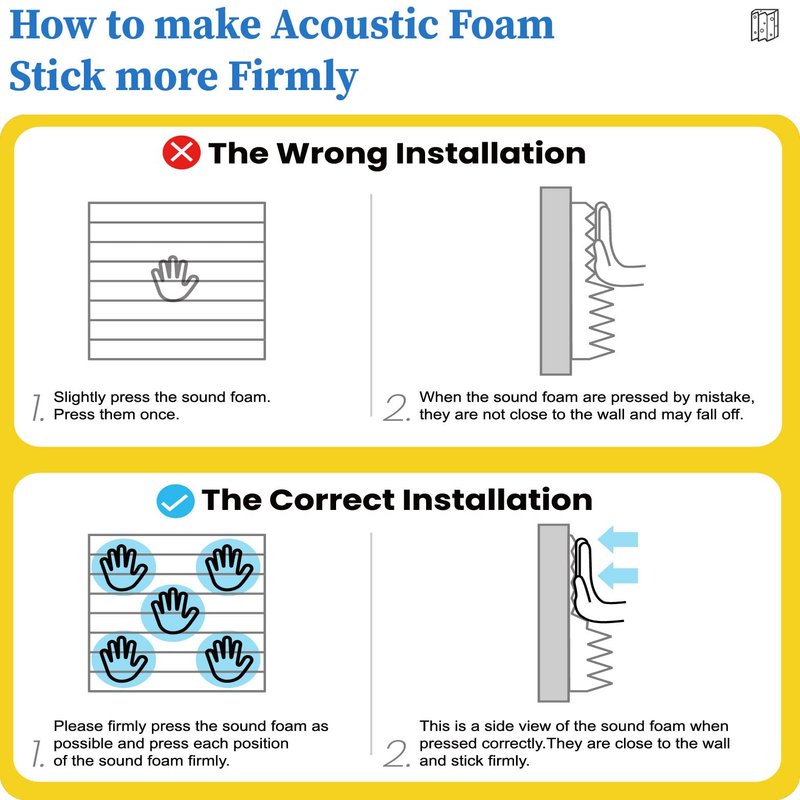 How to make Acoustic Foam Stick more Firmly

The Wrong Installation

1. Slightly press the sound foam. Press them once.

2. When the sound foam are pressed by mistake, they are not close to the wall and may fall off.

The Correct Installation

1. Please firmly press the sound foam as possible and press each position of the sound foam firmly.

2. This is a side view of the sound foam when pressed correctly.They are close to the wall and stick firmly.